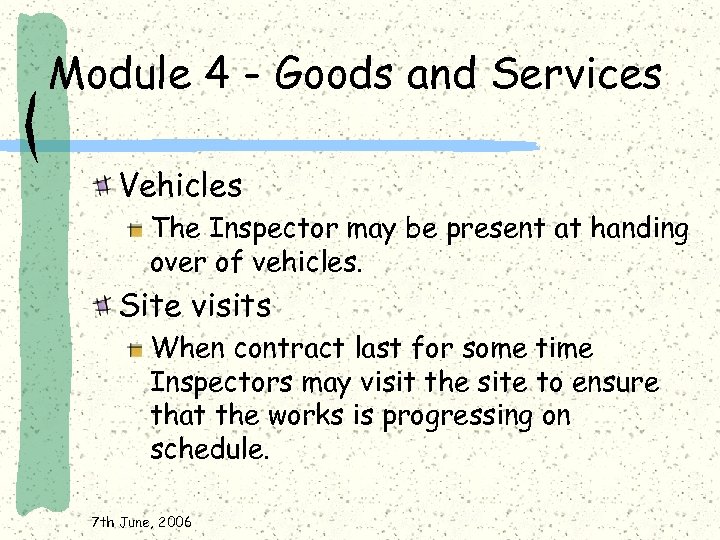 Module 4 - Goods and Services

Vehicles

The Inspector may be present at handing over of vehicles.

Site visits

When contract last for some time Inspectors may visit the site to ensure that the works is progressing on schedule.

7th June, 2006